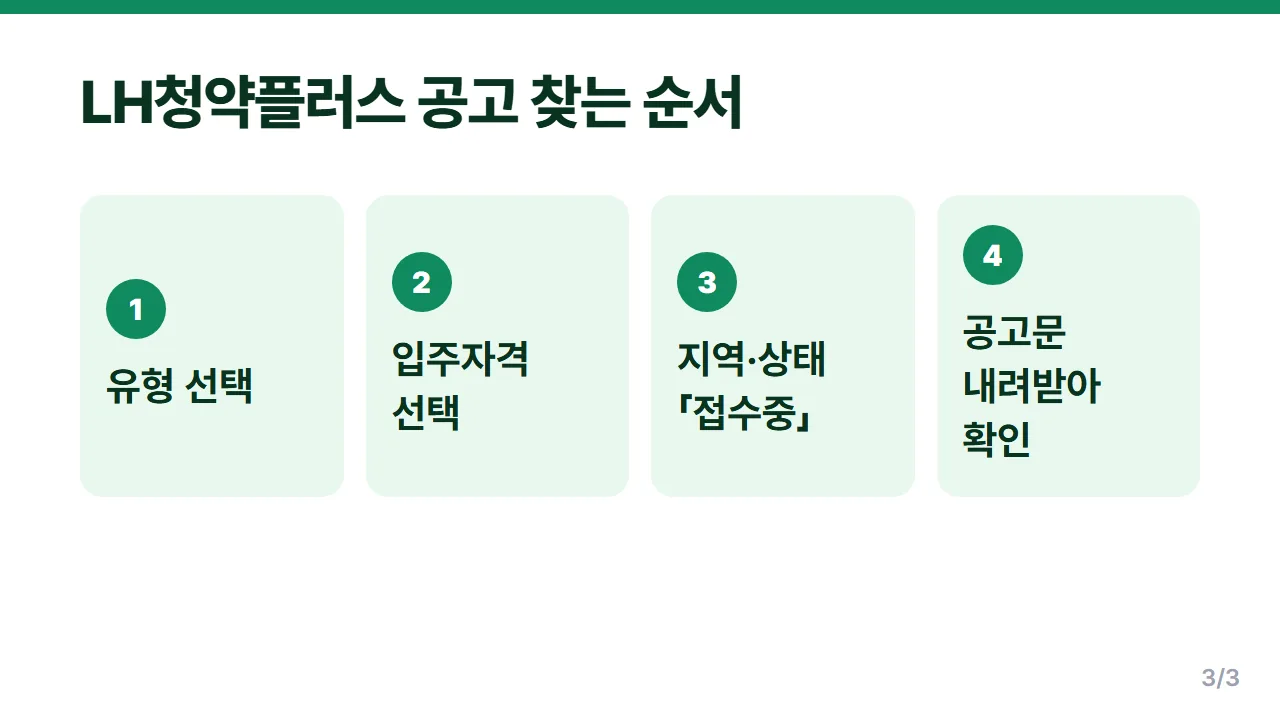 LH청약플러스 공고 찾는 순서

1

유형 선택

2

입주자격
선택

3

지역·상태
「접수중」

4

공고문
내려받아
확인

3/3